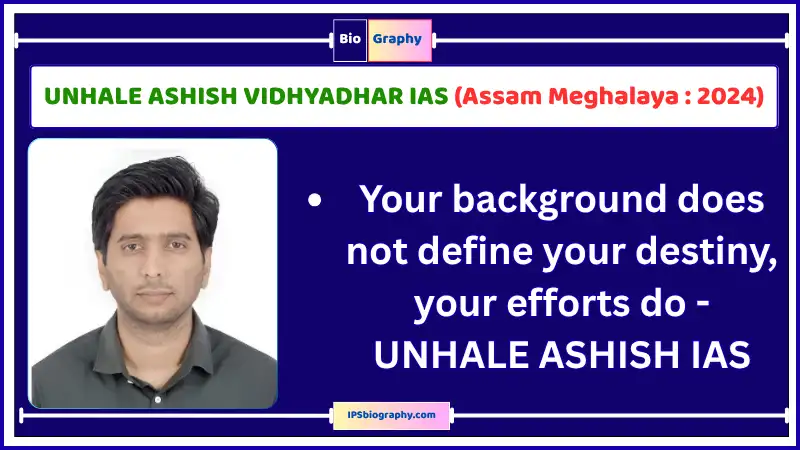 Bio Graphy

UNHALE ASHISH VIDHYADHAR IAS (Assam Meghalaya : 2024)

• Your background does not define your destiny, your efforts do - UNHALE ASHISH IAS

IPSbiography.com